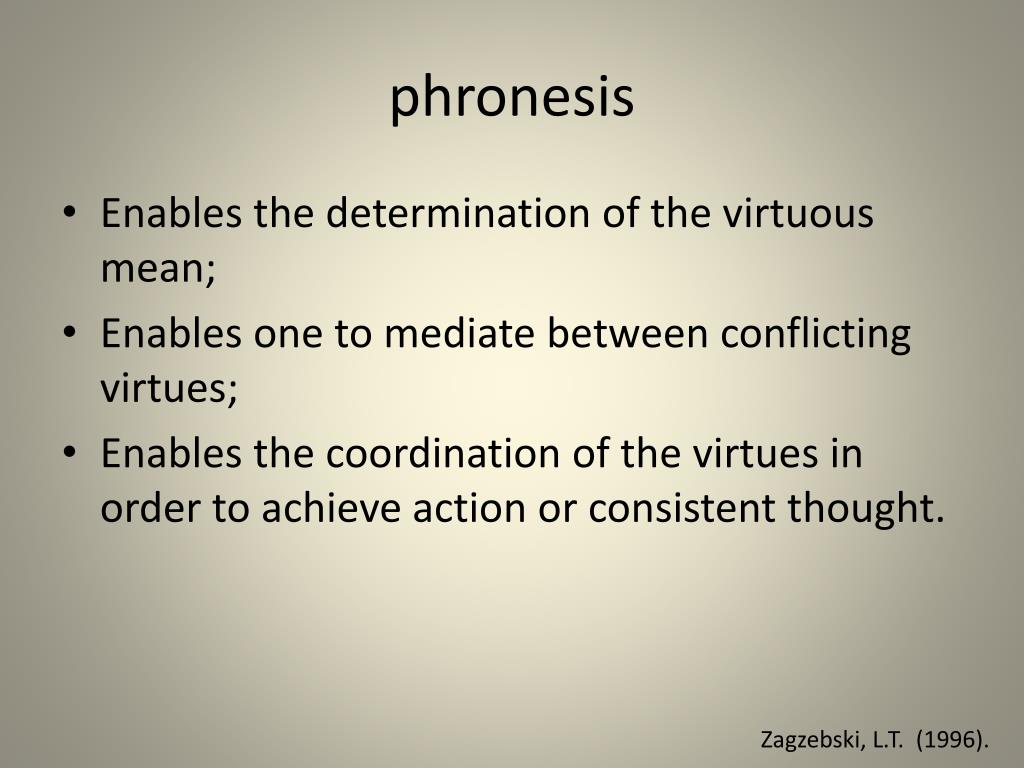 phronesis

• Enables the determination of the virtuous mean;
• Enables one to mediate between conflicting virtues;
• Enables the coordination of the virtues in order to achieve action or consistent thought.

Zagzebski, L.T. (1996).